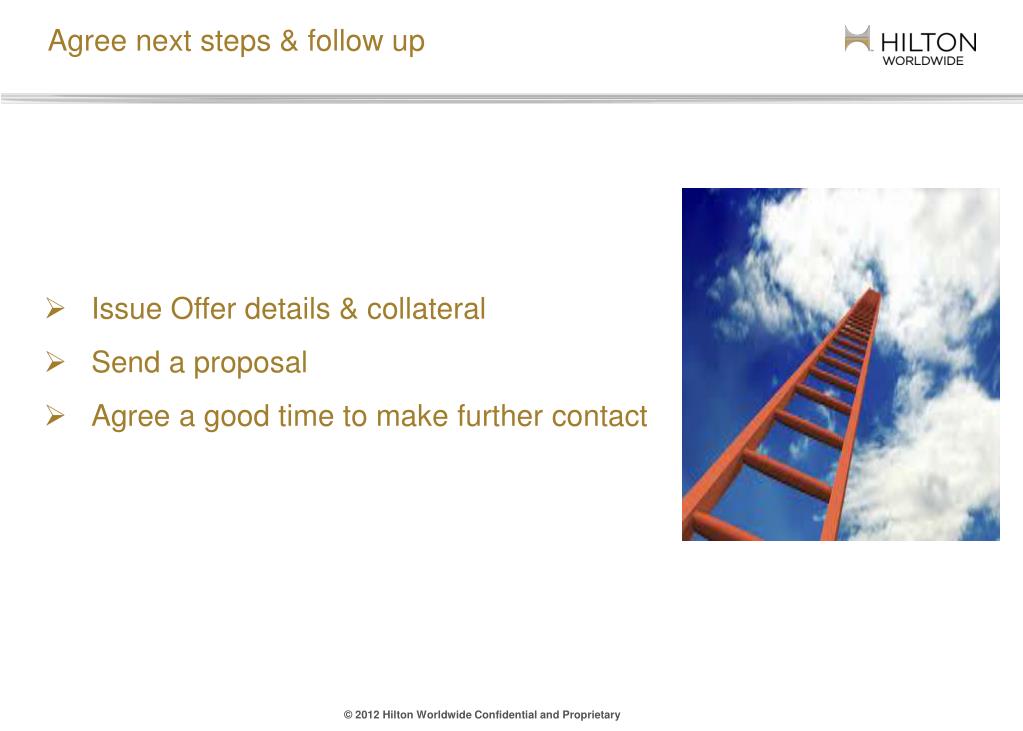 Agree next steps & follow up

HILTON
WORLDWIDE

➢ Issue Offer details & collateral
➢ Send a proposal
➢ Agree a good time to make further contact

© 2012 Hilton Worldwide Confidential and Proprietary